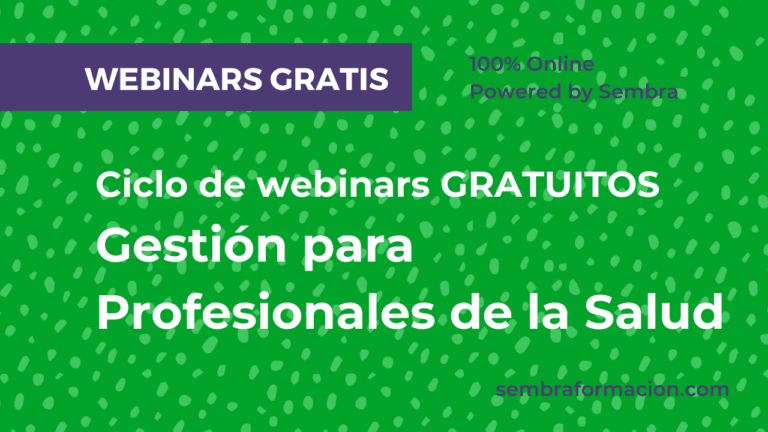 WEBINARS GRATIS

100% Online
Powered by Sembra

Ciclo de webinars GRATUITOS
Gestión para Profesionales de la Salud

sembraformacion.com